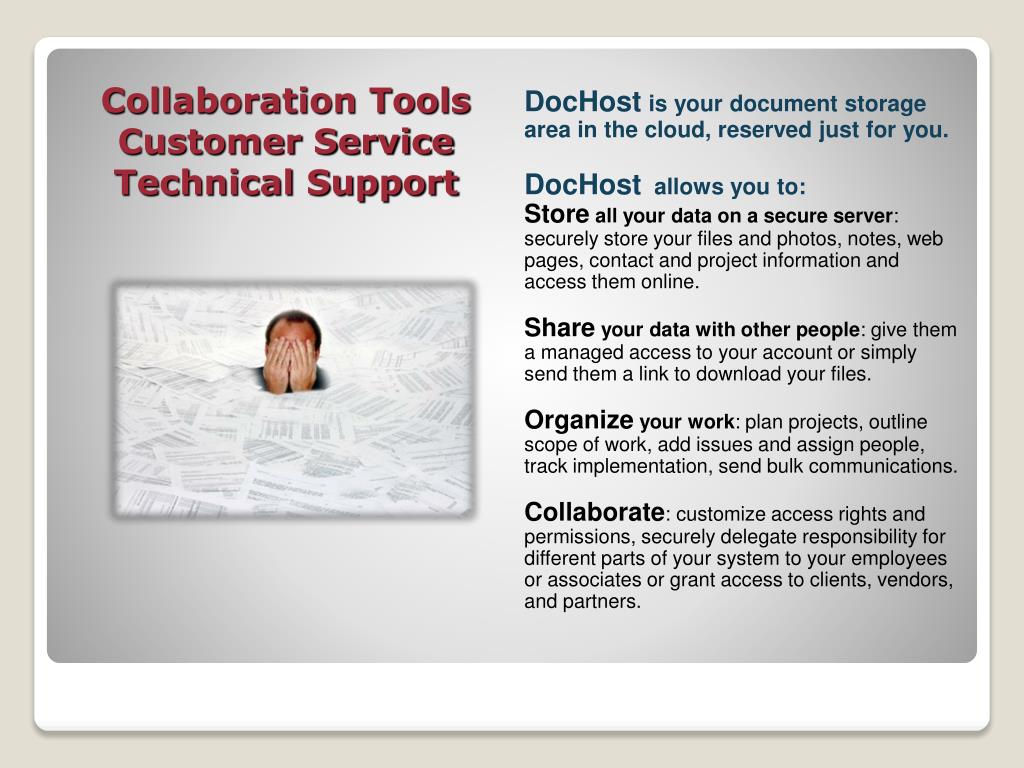 Collaboration Tools
Customer Service
Technical Support

DocHost is your document storage area in the cloud, reserved just for you.

DocHost allows you to:
Store all your data on a secure server: securely store your files and photos, notes, web pages, contact and project information and access them online.

Share your data with other people: give them a managed access to your account or simply send them a link to download your files.

Organize your work: plan projects, outline scope of work, add issues and assign people, track implementation, send bulk communications.

Collaborate: customize access rights and permissions, securely delegate responsibility for different parts of your system to your employees or associates or grant access to clients, vendors, and partners.